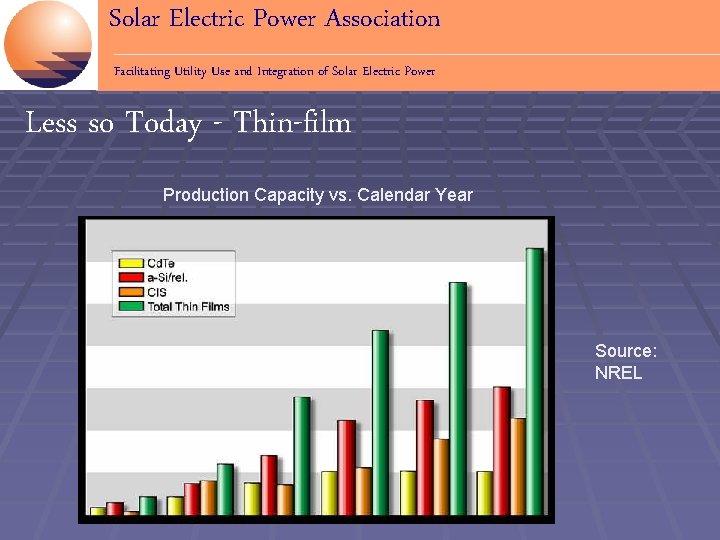 Solar Electric Power Association

Facilitating Utility Use and Integration of Solar Electric Power

Less so Today - Thin-film

Production Capacity vs. Calendar Year

CdTe
a-Si/rel.
CIS
Total Thin Films

Source: NREL